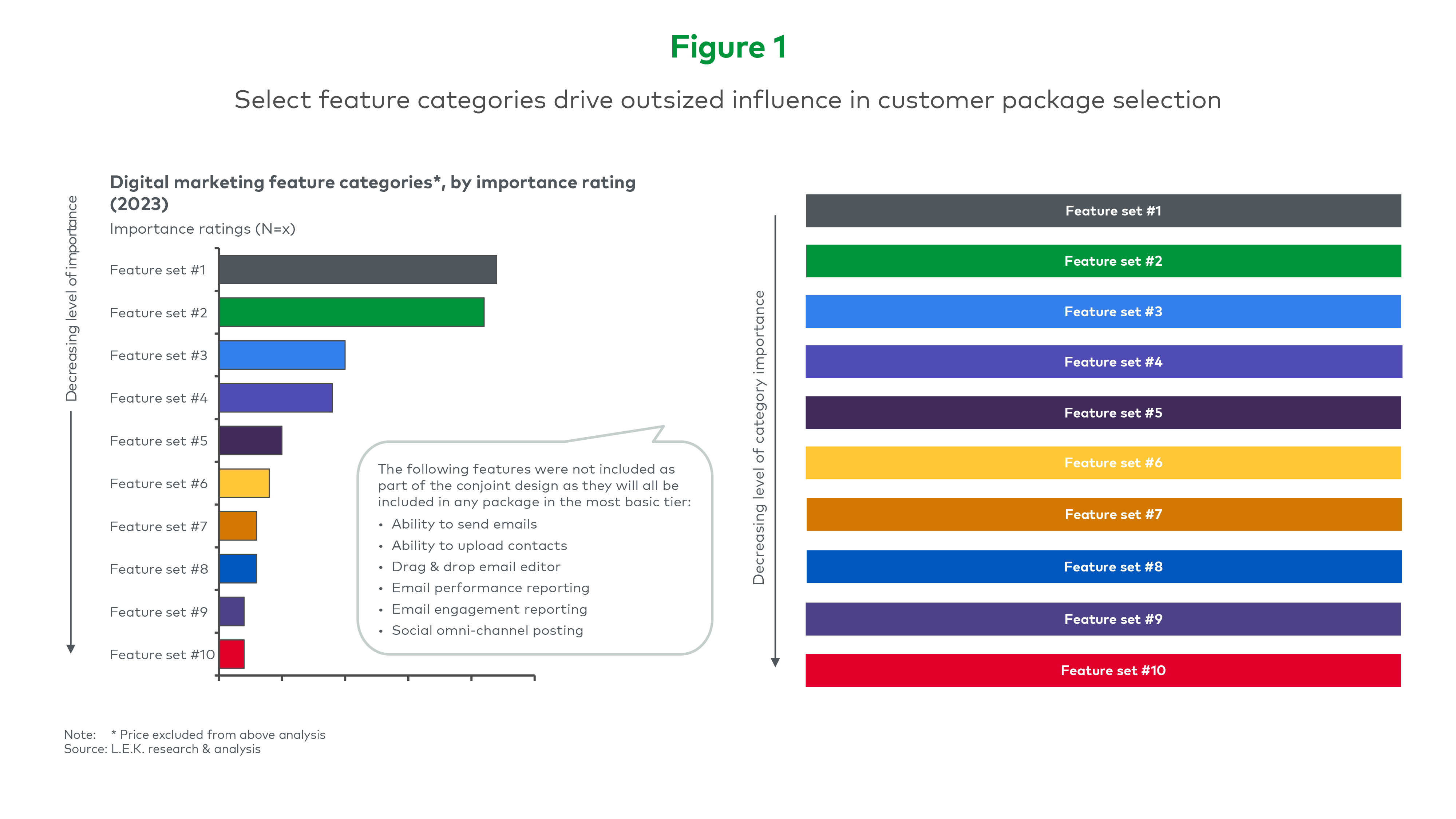 Figure 1

Select feature categories drive outsized influence in customer package selection

Digital marketing feature categories*, by importance rating (2023)

Importance ratings (N=x)

Decreasing level of importance

Feature set #1
Feature set #2
Feature set #3
Feature set #4
Feature set #5
Feature set #6
Feature set #7
Feature set #8
Feature set #9
Feature set #10

The following features were not included as part of the conjoint design as they will all be included in any package in the most basic tier:
• Ability to send emails
• Ability to upload contacts
• Drag & drop email editor
• Email performance reporting
• Email engagement reporting
• Social omni-channel posting

Decreasing level of category importance

Feature set #1
Feature set #2
Feature set #3
Feature set #4
Feature set #5
Feature set #6
Feature set #7
Feature set #8
Feature set #9
Feature set #10

Note: * Price excluded from above analysis
Source: L.E.K. research & analysis